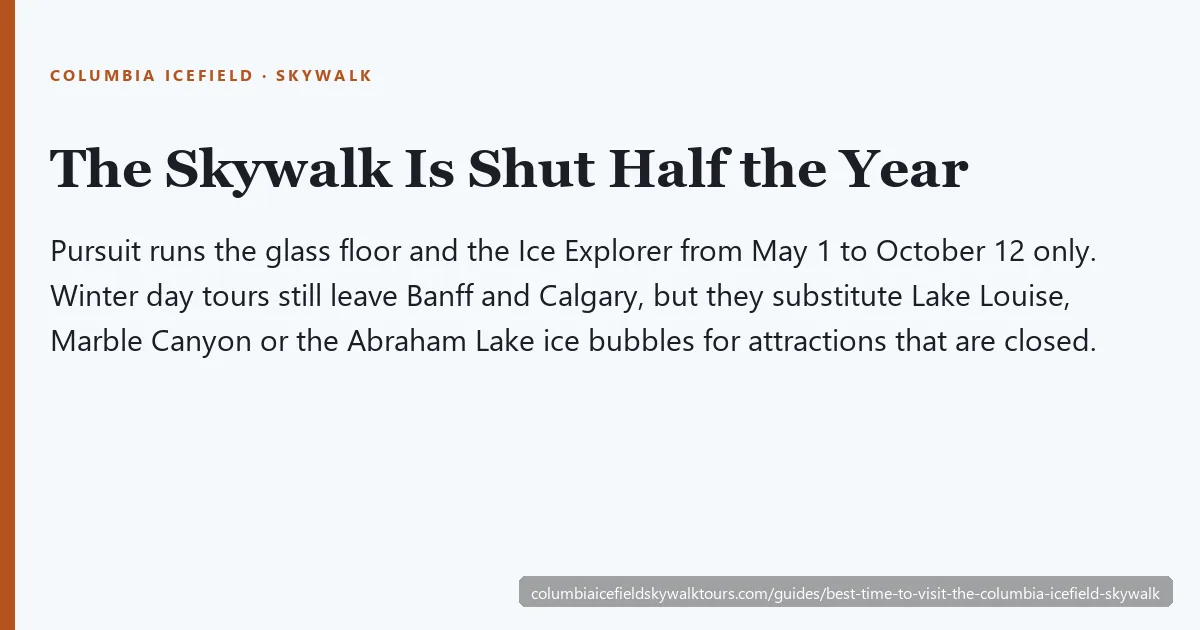 COLUMBIA ICEFIELD · SKYWALK

The Skywalk Is Shut Half the Year

Pursuit runs the glass floor and the Ice Explorer from May 1 to October 12 only. Winter day tours still leave Banff and Calgary, but they substitute Lake Louise, Marble Canyon or the Abraham Lake ice bubbles for attractions that are closed.

columbiaicefieldskywalktours.com/guides/best-time-to-visit-the-columbia-icefield-skywalk